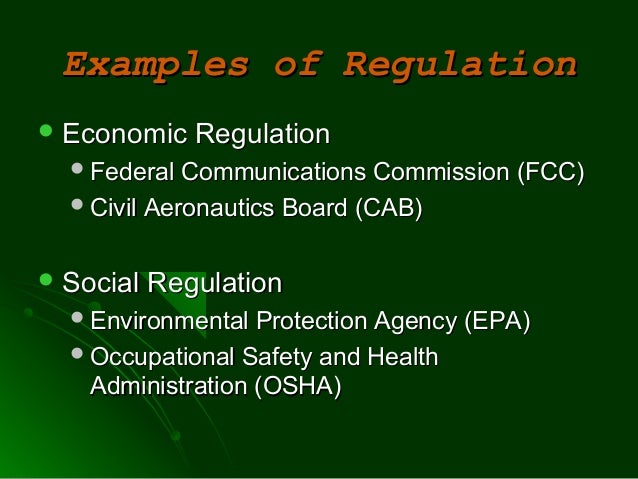 Examples of Regulation

- Economic Regulation
  - Federal Communications Commission (FCC)
  - Civil Aeronautics Board (CAB)

- Social Regulation
  - Environmental Protection Agency (EPA)
  - Occupational Safety and Health Administration (OSHA)